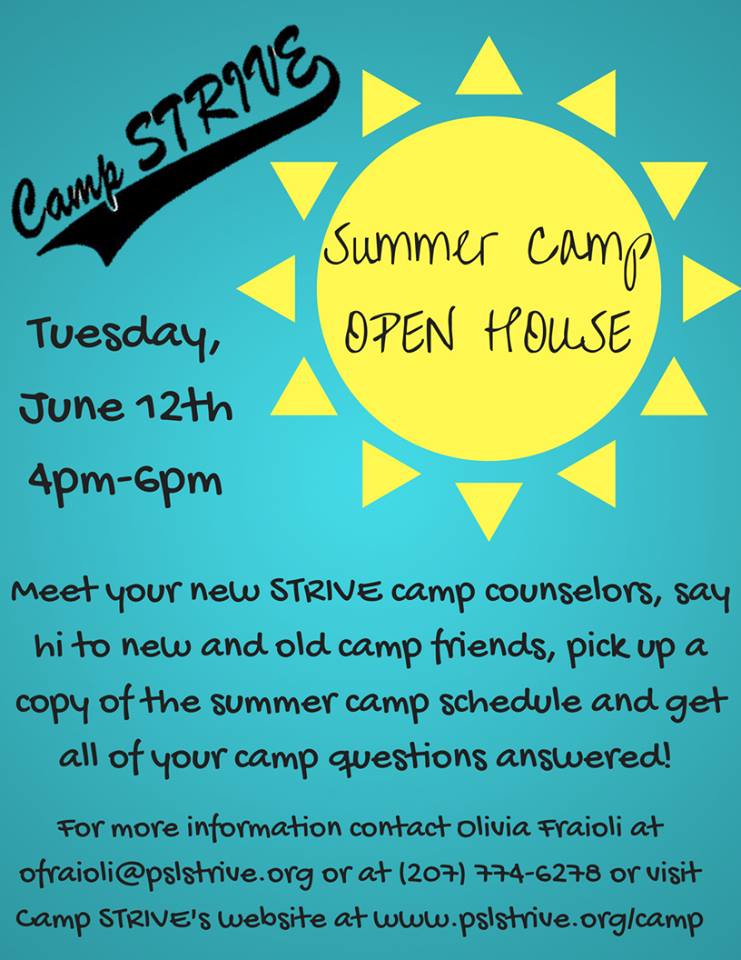 Camp STRIVE

Summer Camp OPEN HOUSE

Tuesday, June 12th 4pm-6pm

Meet your new STRIVE camp counselors, say hi to new and old camp friends, pick up a copy of the summer camp schedule and get all of your camp questions answered!

For more information contact Olivia Fraioli at ofraioli@pslstrive.org or at (207) 774-6278 or visit Camp STRIVE's website at www.pslstrive.org/camp